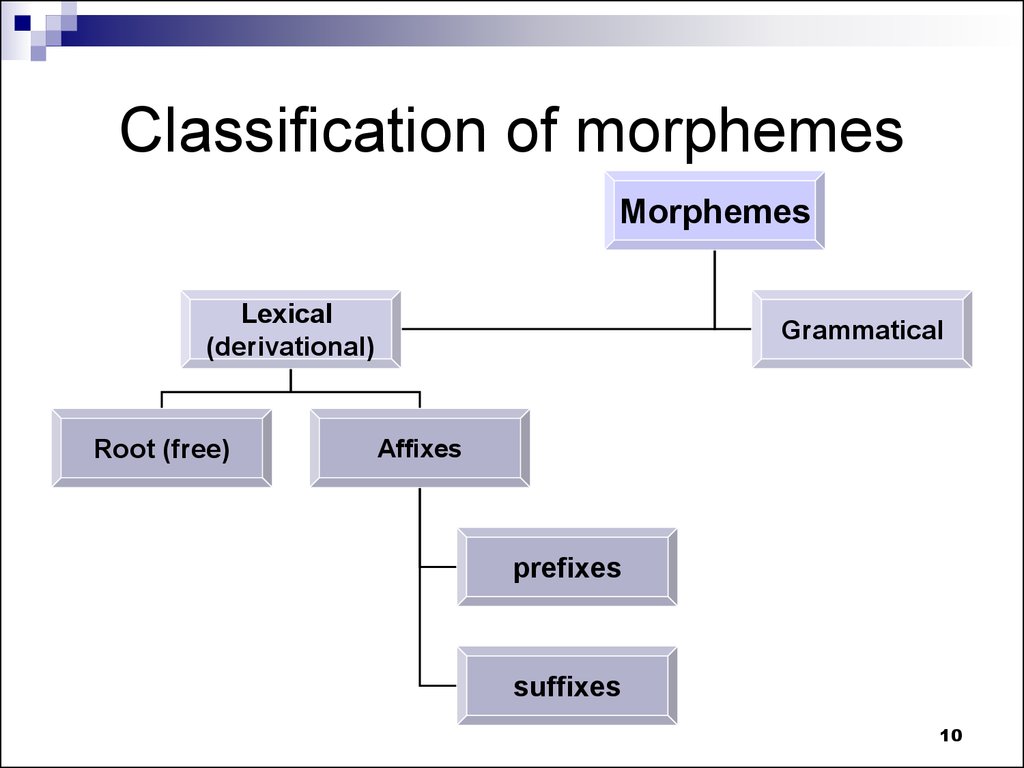 Classification of morphemes

Morphemes

Lexical (derivational)

Grammatical

Root (free)

Affixes

prefixes

suffixes

10